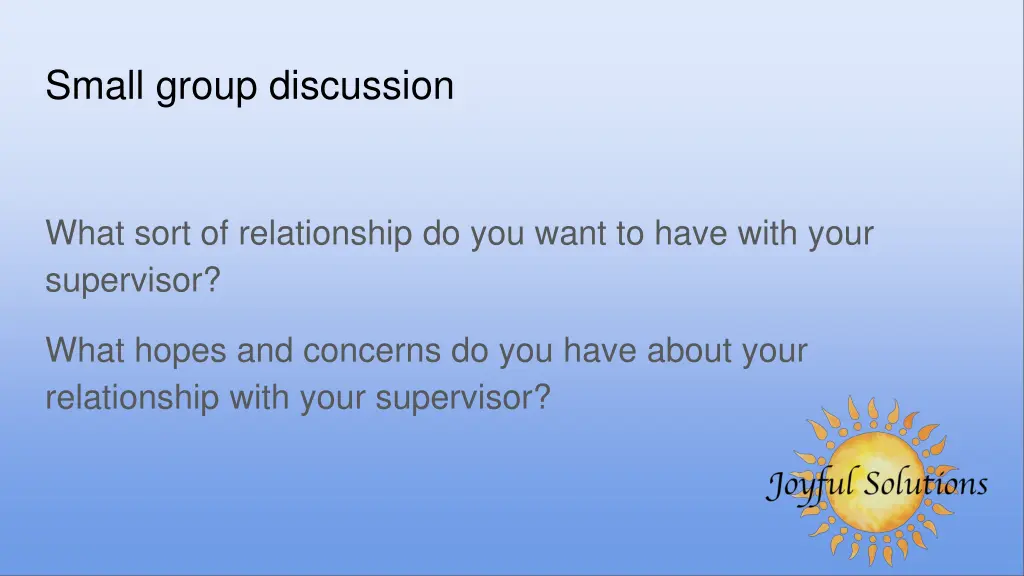 Small group discussion

What sort of relationship do you want to have with your supervisor?

What hopes and concerns do you have about your relationship with your supervisor?

Joyful Solutions